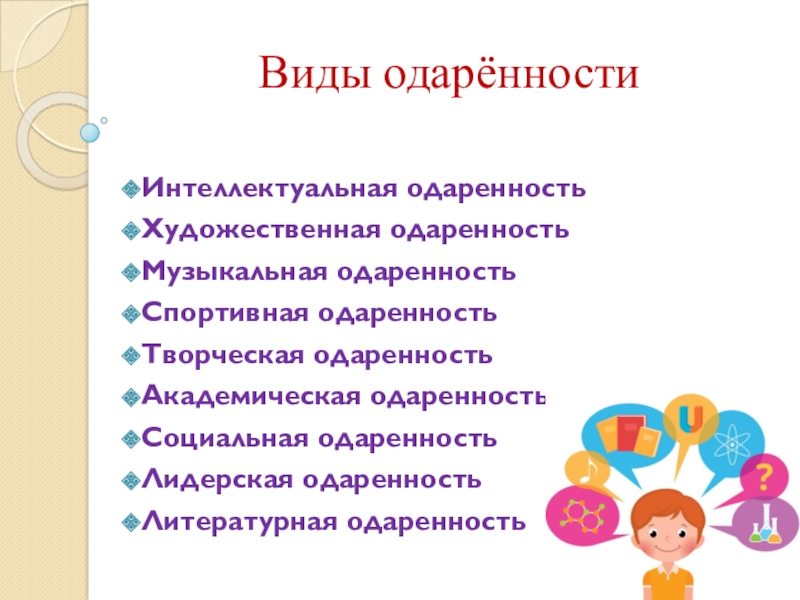 Виды одарённости

Интеллектуальная одаренность
Художественная одаренность
Музыкальная одаренность
Спортивная одаренность
Творческая одаренность
Академическая одаренность
Социальная одаренность
Лидерская одаренность
Литературная одаренность

?